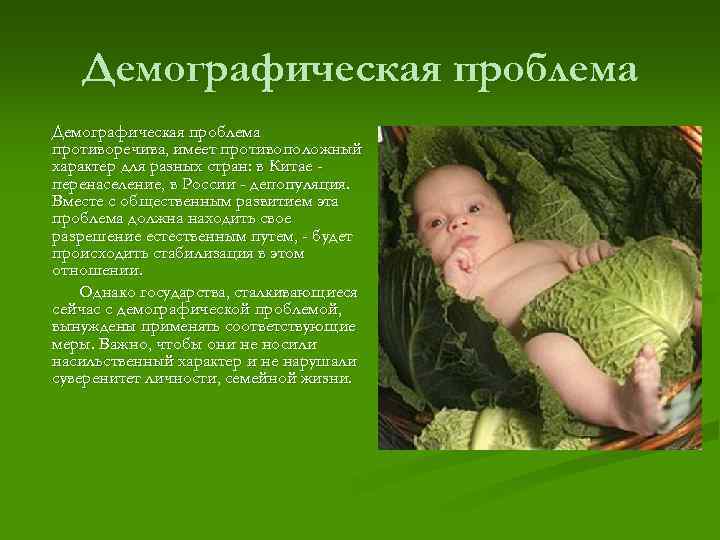 Демографическая проблема

Демографическая проблема противоречива, имеет противоположный характер для разных стран: в Китае - перенаселение, в России - депопуляция. Вместе с общественным развитием эта проблема должна находить свое разрешение естественным путем, - будет происходить стабилизации в этом отношении.

Однако государства, сталкивающиеся сейчас с демографической проблемой, вынуждены применять соответствующие меры. Важно, чтобы они не носили насильственный характер и не нарушали суверенитет личности, семейной жизни.